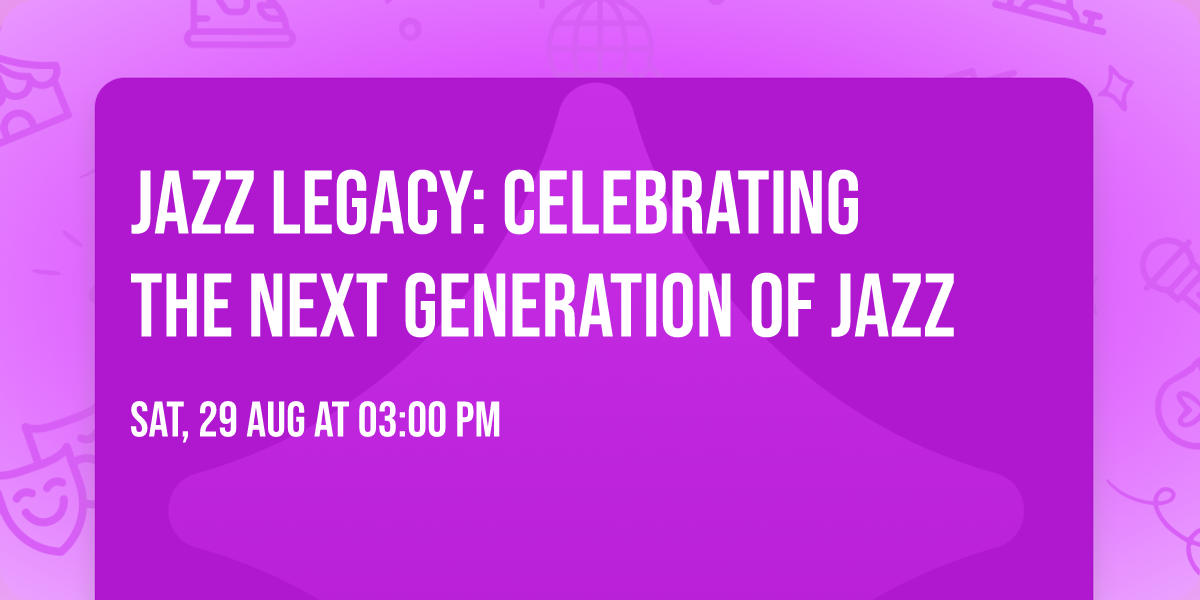 JAZZ LEGACY: CELEBRATING THE NEXT GENERATION OF JAZZ

SAT, 29 AUG AT 03:00 PM